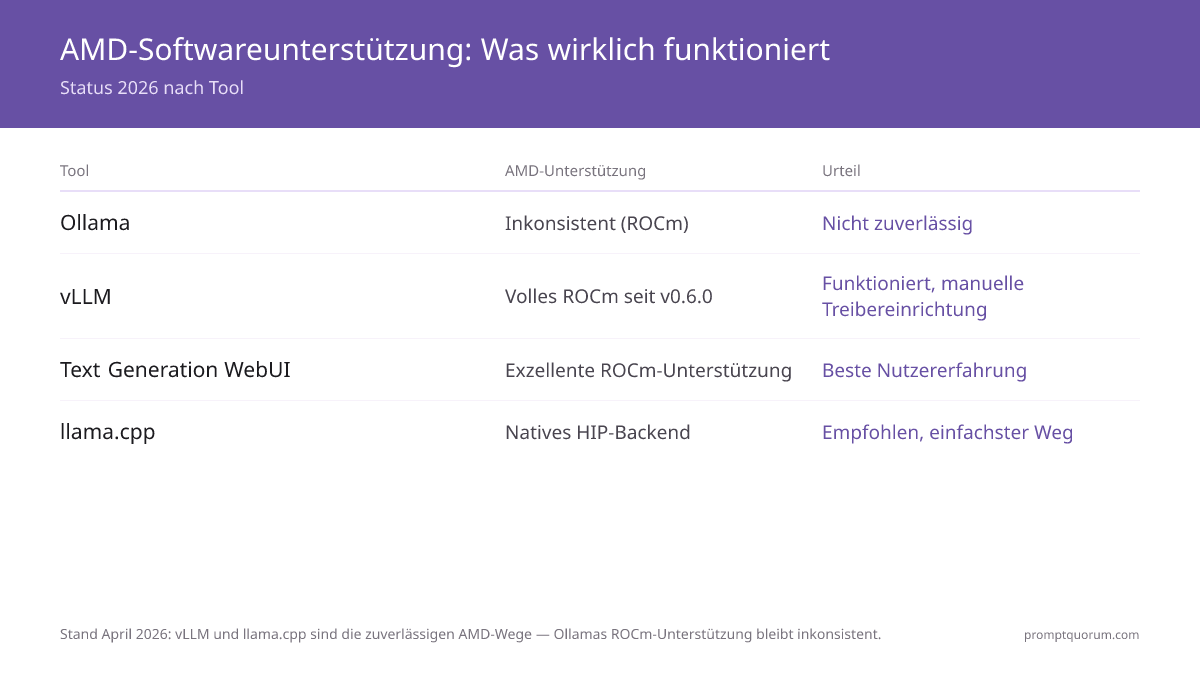 AMD-Softwareunterstützung: Was wirklich funktioniert

Status 2026 nach Tool

| Tool | AMD-Unterstützung | Urteil |
|---|---|---|
| Ollama | Inkonsistent (ROCm) | Nicht zuverlässig |
| vLLM | Volles ROCm seit v0.6.0 | Funktioniert, manuelle Treibereinrichtung |
| Text Generation WebUI | Exzellente ROCm-Unterstützung | Beste Nutzererfahrung |
| llama.cpp | Natives HIP-Backend | Empfohlen, einfachster Weg |

Stand April 2026: vLLM und llama.cpp sind die zuverlässigen AMD-Wege — Ollamas ROCm-Unterstützung bleibt inkonsistent.

promptquorum.com